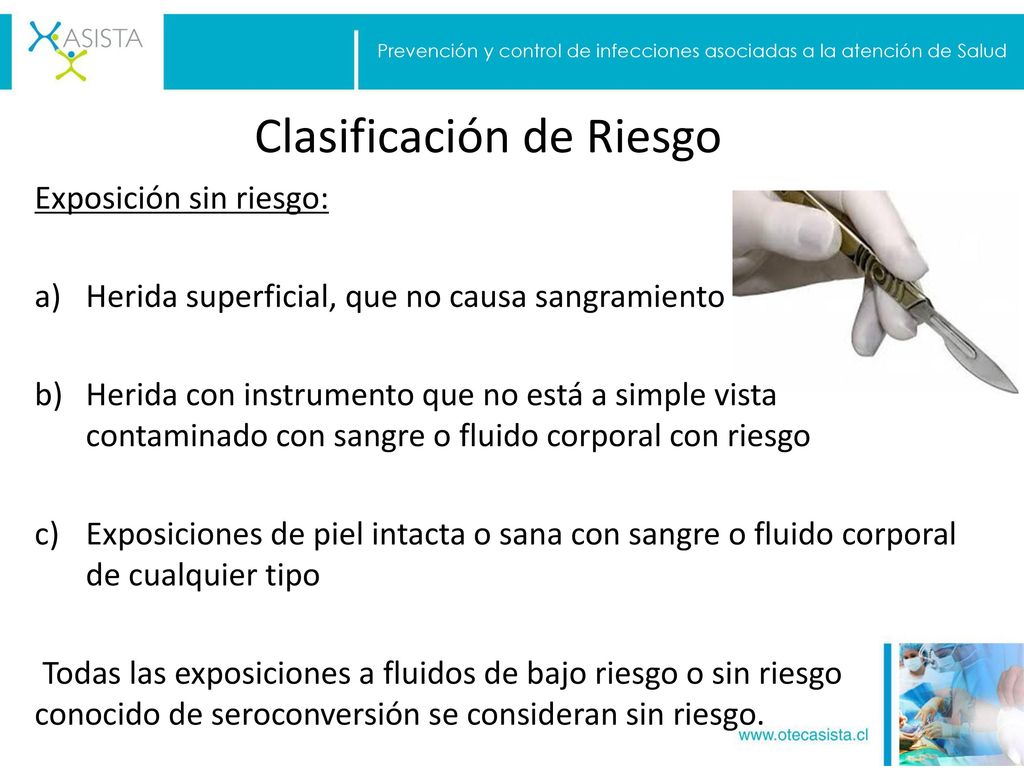 ASISTA

Prevención y control de infecciones asociadas a la atención de Salud

Clasificación de Riesgo

Exposición sin riesgo:

a) Herida superficial, que no causa sangramiento

b) Herida con instrumento que no está a simple vista contaminado con sangre o fluido corporal con riesgo

c) Exposiciones de piel intacta o sana con sangre o fluido corporal de cualquier tipo

Todas las exposiciones a fluidos de bajo riesgo o sin riesgo conocido de seroconversión se consideran sin riesgo.

www.otecasista.cl